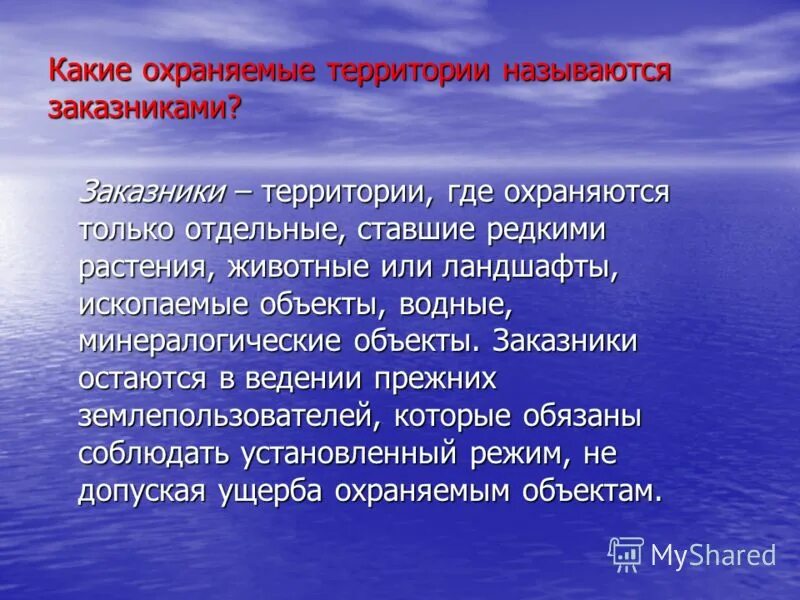 Какие охраняемые территории называются заказниками?

Заказники – территории, где охраняются только отдельные, ставшие редкими растения, животные или ландшафты, ископаемые объекты, водные, минералогические объекты. Заказники остаются в ведении прежних землепользователей, которые обязаны соблюдать установленный режим, не допуская ущерба охраняемым объектам.

MyShared